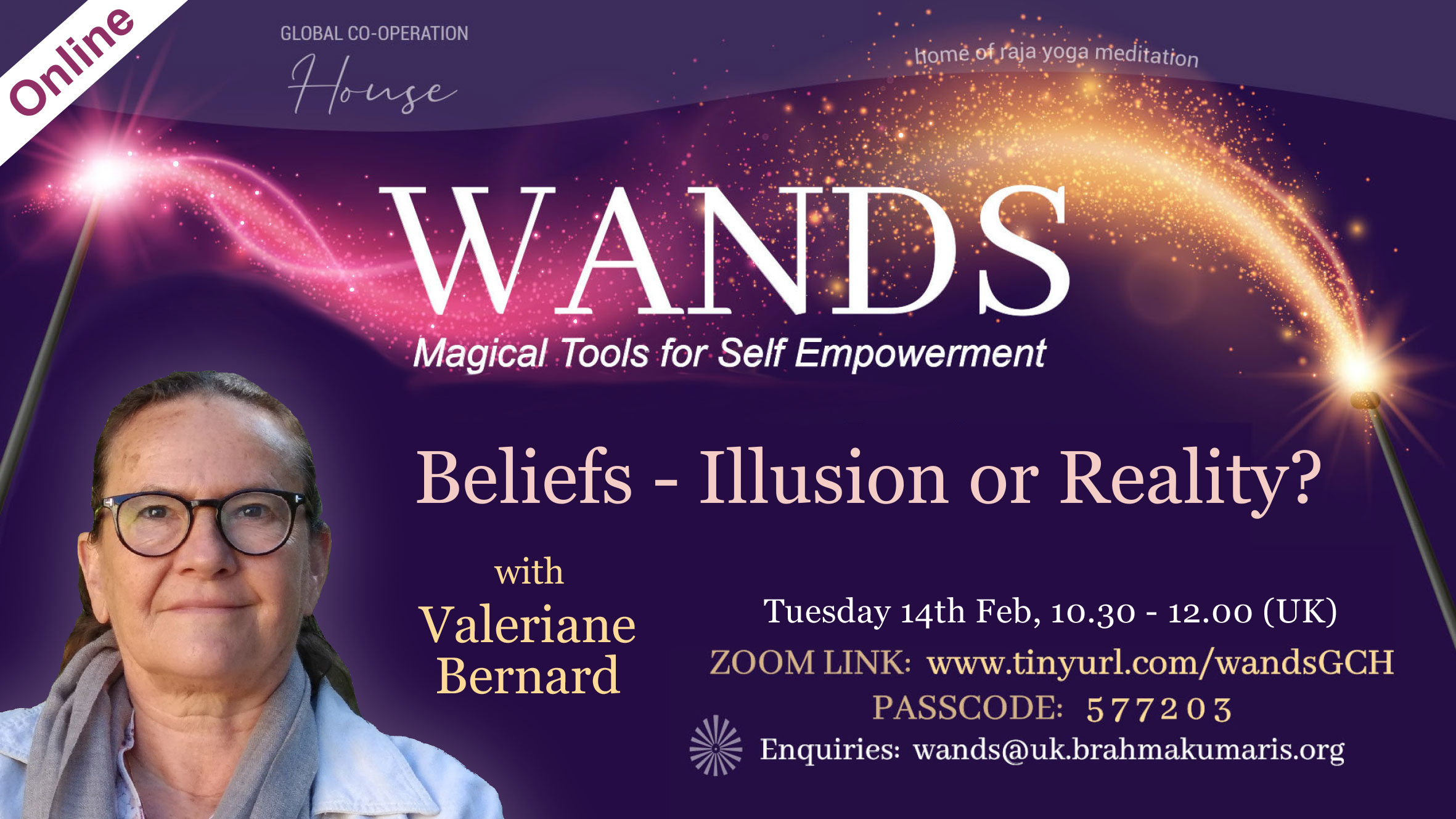 Online

GLOBAL CO-OPERATION
House

home of raja yoga meditation

WANDS
Magical Tools for Self Empowerment

Beliefs - Illusion or Reality?

with
Valeriane
Bernard

Tuesday 14th Feb, 10.30 - 12.00 (UK)
ZOOM LINK: www.tinyurl.com/wandsGCH
PASSCODE: 577203
Enquiries: wands@uk.brahmakumaris.org